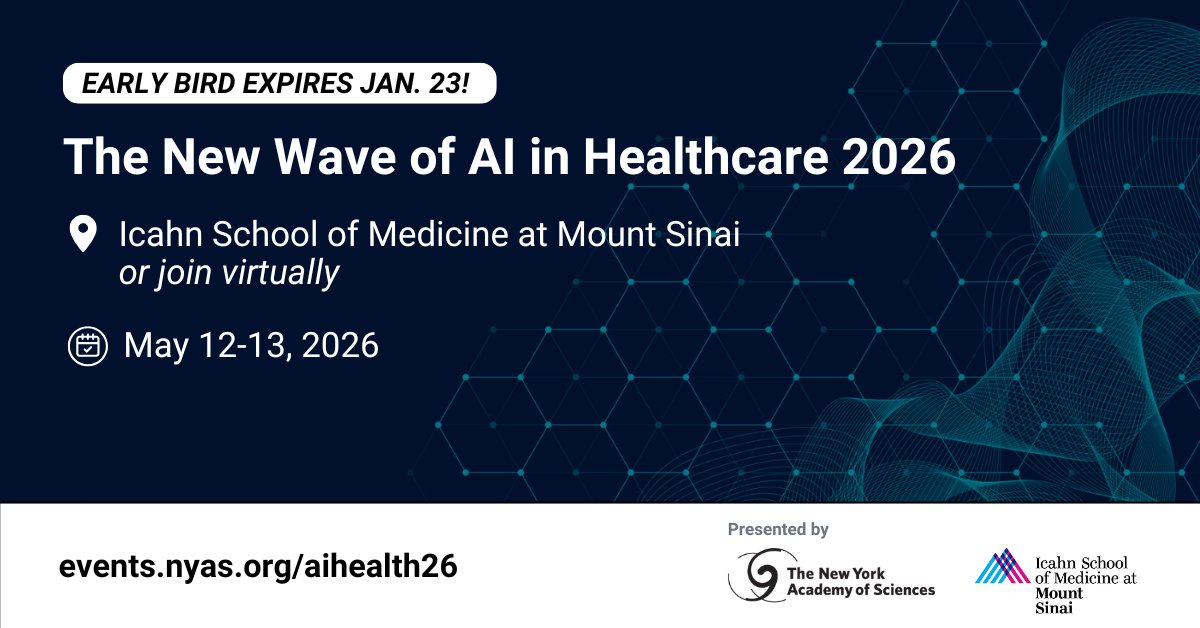 EARLY BIRD EXPIRES JAN. 23!

The New Wave of AI in Healthcare 2026

Icahn School of Medicine at Mount Sinai
or join virtually

May 12-13, 2026

events.nyas.org/aihealth26

Presented by

The New York Academy of Sciences

Icahn School of Medicine at Mount Sinai